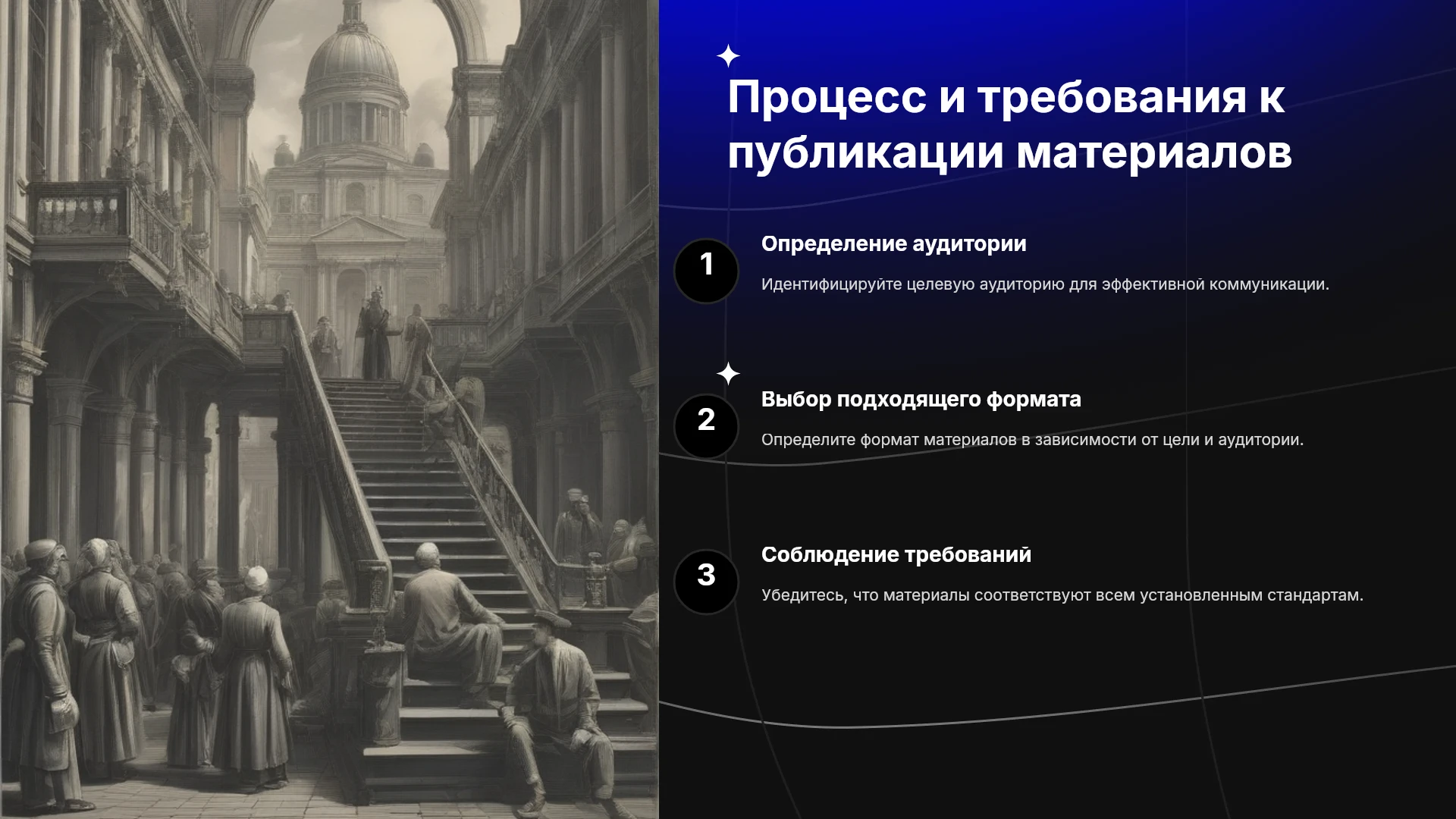 Процесс и требования к публикации материалов

1

Определение аудитории

Идентифицируйте целевую аудиторию для эффективной коммуникации.

2

Выбор подходящего формата

Определите формат материалов в зависимости от цели и аудитории.

3

Соблюдение требований

Убедитесь, что материалы соответствуют всем установленным стандартам.